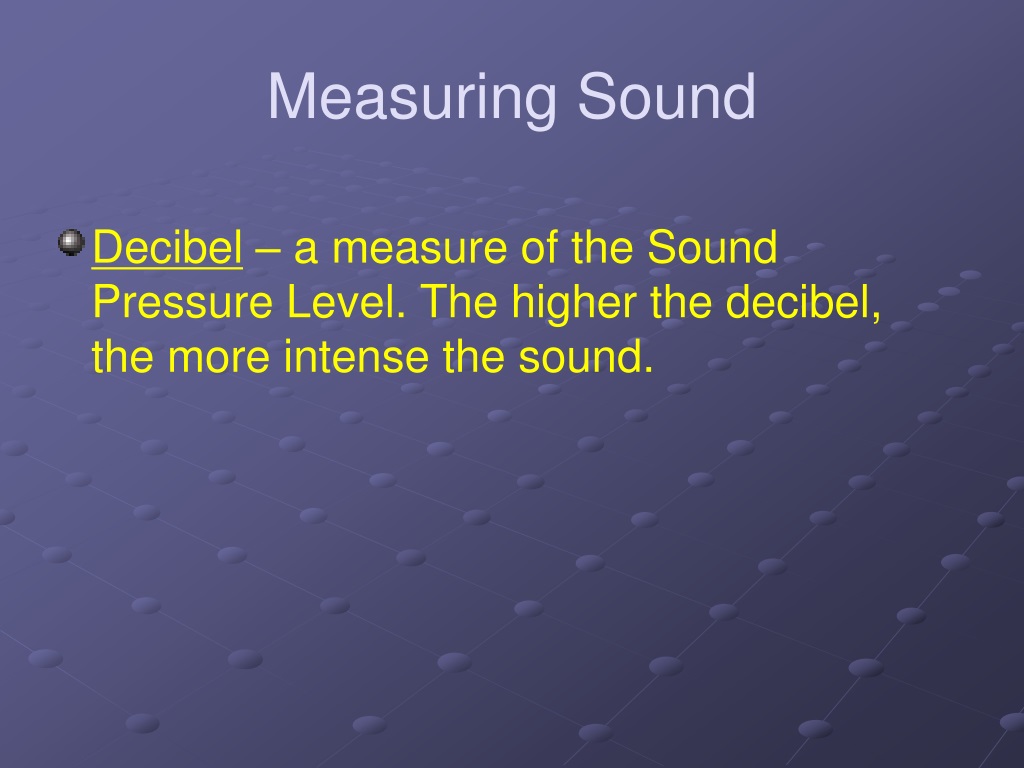 Measuring Sound

Decibel – a measure of the Sound Pressure Level. The higher the decibel, the more intense the sound.